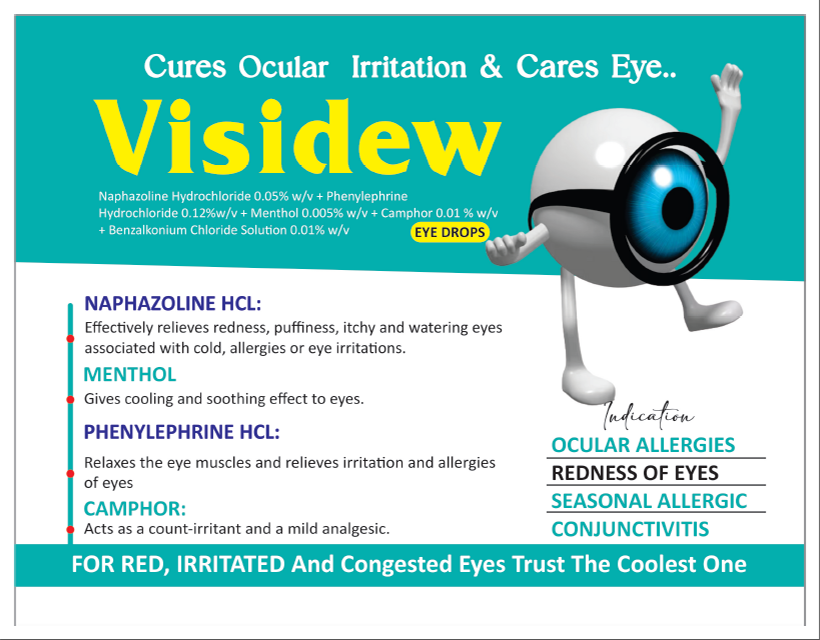 Cures Ocular Irritation & Cares Eye..

Visidew

Naphazoline Hydrochloride 0.05% w/v + Phenylephrine Hydrochloride 0.12%w/v + Menthol 0.005% w/v + Camphor 0.01 % w/v + Benzalkonium Chloride Solution 0.01% w/v

EYE DROPS

NAPHAZOLINE HCL:

Effectively relieves redness, puffiness, itchy and watering eyes associated with cold, allergies or eye irritations.

MENTHOL

Gives cooling and soothing effect to eyes.

PHENYLEPHRINE HCL:

Relaxes the eye muscles and relieves irritation and allergies of eyes

CAMPHOR:

Acts as a count-irritant and a mild analgesic.

Indication

OCULAR ALLERGIES

REDNESS OF EYES

SEASONAL ALLERGIC

CONJUNCTIVITIS

FOR RED, IRRITATED And Congested Eyes Trust The Coolest One